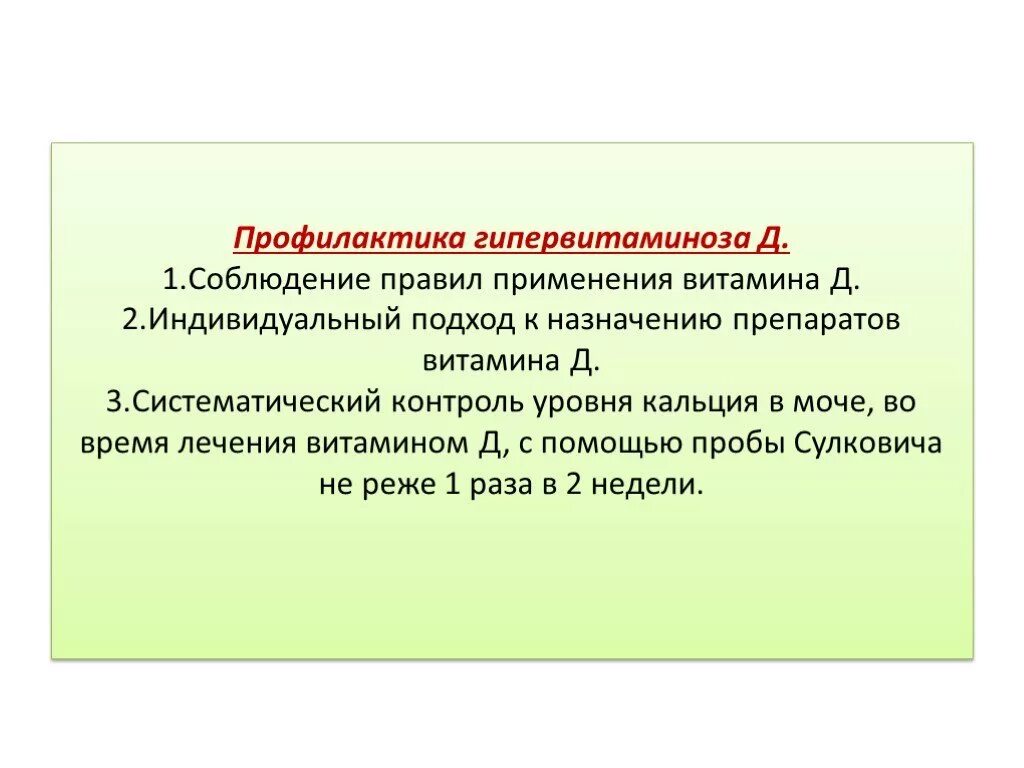 Профилактика гипервитаминоза Д.
1.Соблюдение правил применения витамина Д.
2.Индивидуальный подход к назначению препаратов витамина Д.
3.Систематический контроль уровня кальция в моче, во время лечения витамином Д, с помощью пробы Сулковича не реже 1 раза в 2 недели.